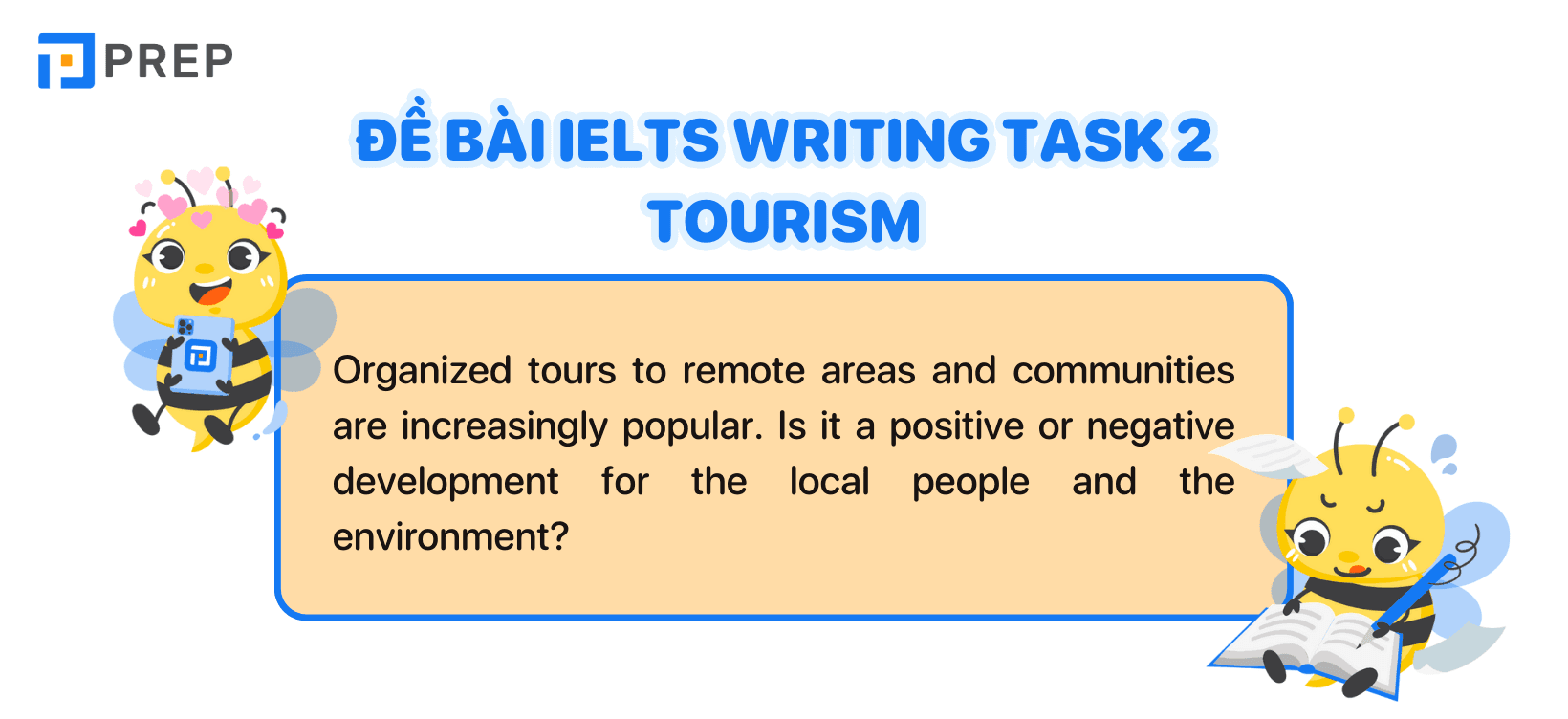 PREP

ĐỀ BÀI IELTS WRITING TASK 2 TOURISM

Organized tours to remote areas and communities are increasingly popular. Is it a positive or negative development for the local people and the environment?